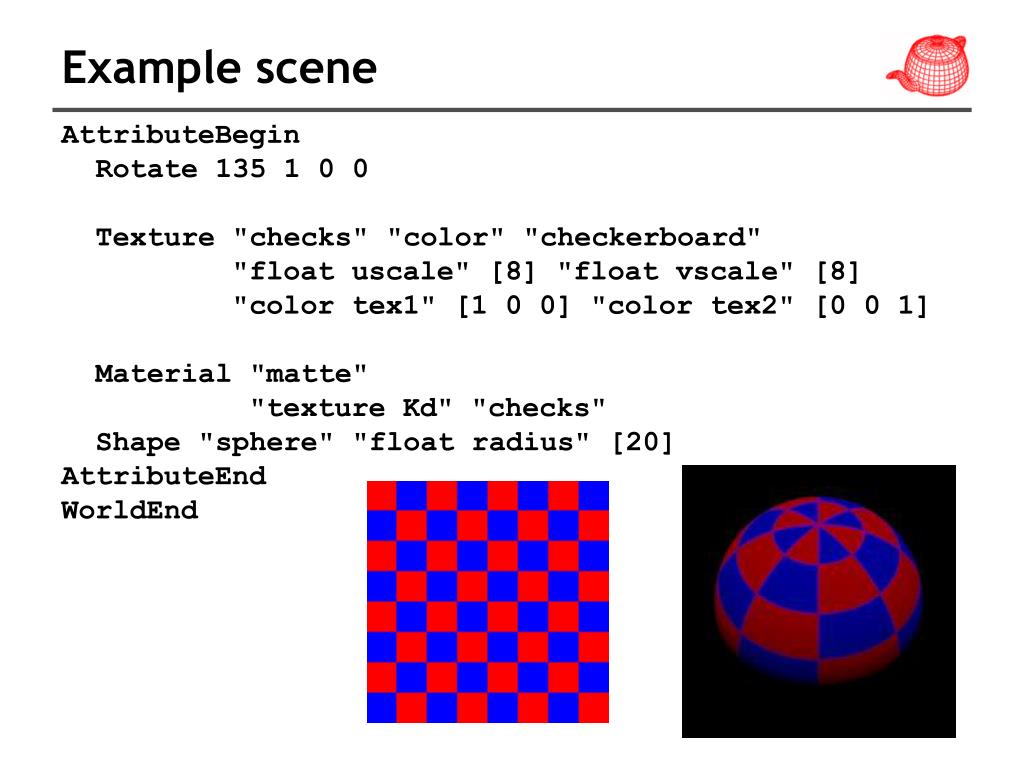 Example scene

AttributeBegin
  Rotate 135 1 0 0

  Texture "checks" "color" "checkerboard"
          "float uscale" [8] "float vscale" [8]
          "color tex1" [1 0 0] "color tex2" [0 0 1]

  Material "matte"
           "texture Kd" "checks"
  Shape "sphere" "float radius" [20]
AttributeEnd
WorldEnd